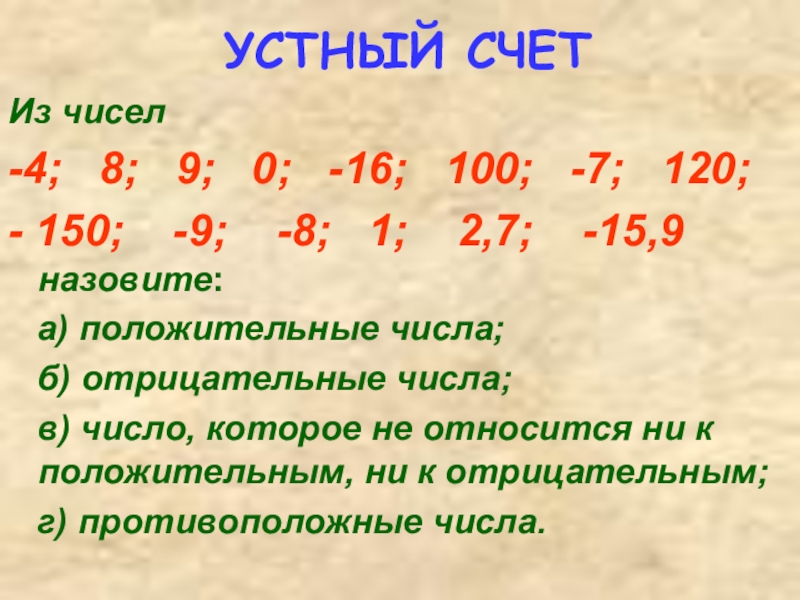 УСТНЫЙ СЧЕТ

Из чисел

-4; 8; 9; 0; -16; 100; -7; 120;

- 150; -9; -8; 1; 2,7; -15,9

назовите:

а) положительные числа;

б) отрицательные числа;

в) число, которое не относится ни к положительным, ни к отрицательным;

г) противоположные числа.